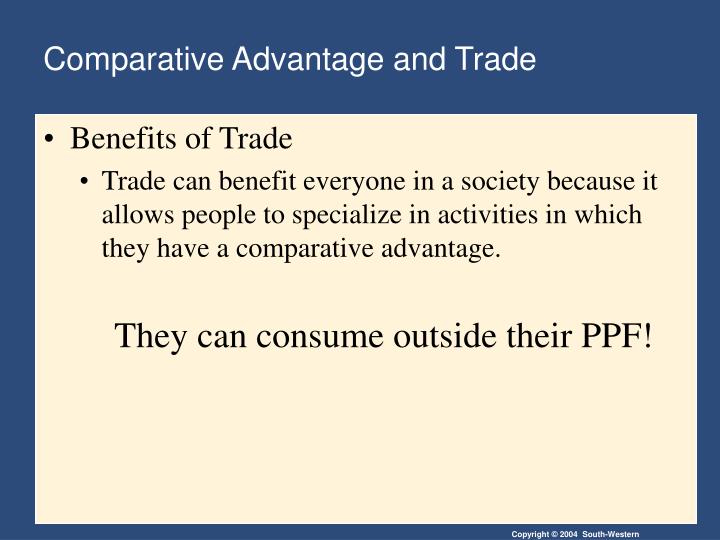 Comparative Advantage and Trade

• Benefits of Trade

• Trade can benefit everyone in a society because it allows people to specialize in activities in which they have a comparative advantage.

They can consume outside their PPF!

Copyright © 2004 South-Western